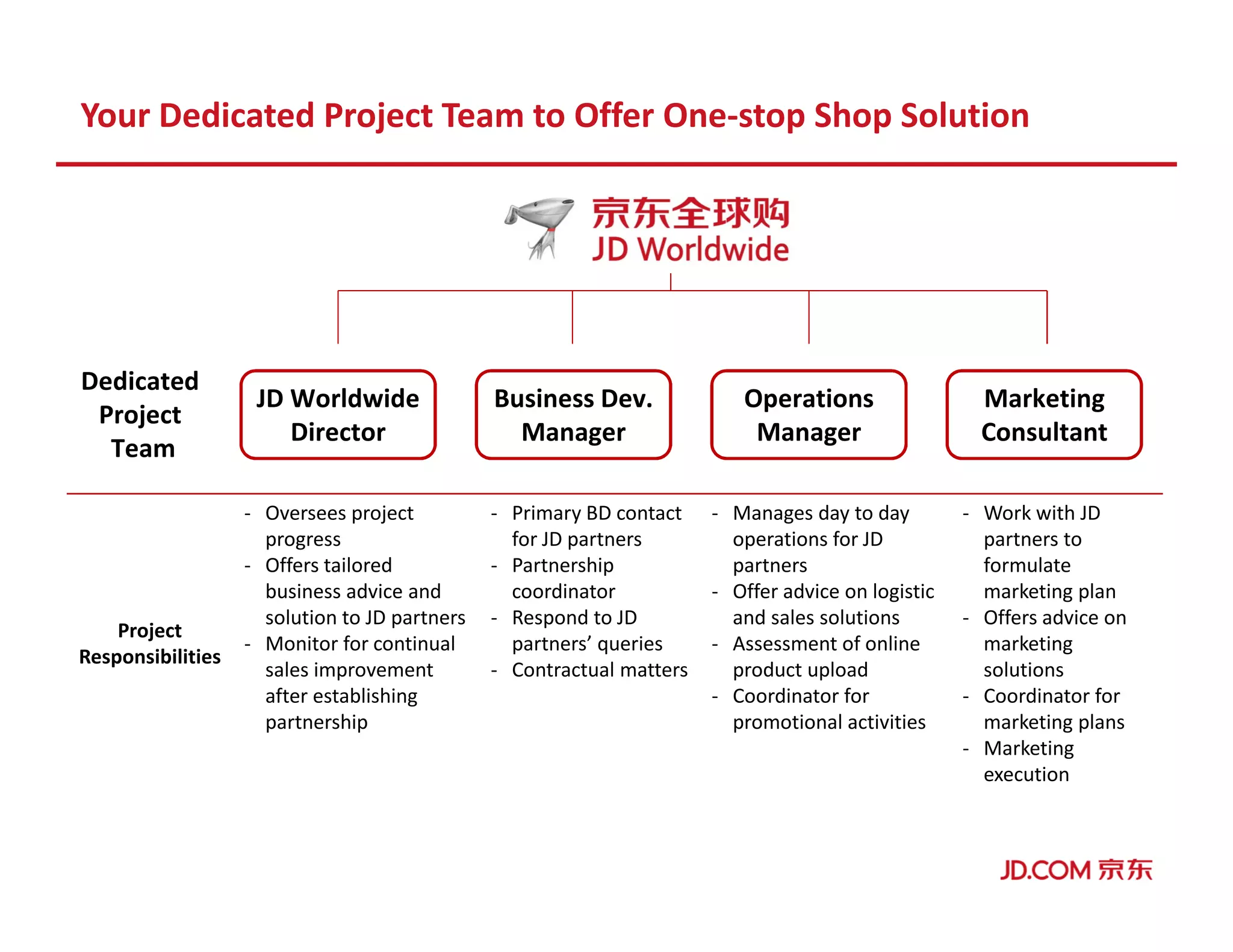 Your Dedicated Project Team to Offer One-stop Shop Solution

京东全球购
JD Worldwide

Dedicated Project Team

JD Worldwide Director

Business Dev. Manager

Operations Manager

Marketing Consultant

Project Responsibilities

- Oversees project progress
- Offers tailored business advice and solution to JD partners
- Monitor for continual sales improvement after establishing partnership

- Primary BD contact for JD partners
- Partnership coordinator
- Respond to JD partners' queries
- Contractual matters

- Manages day to day operations for JD partners
- Offer advice on logistic and sales solutions
- Assessment of online product upload
- Coordinator for promotional activities

- Work with JD partners to formulate marketing plan
- Offers advice on marketing solutions
- Coordinator for marketing plans
- Marketing execution

JD.COM 京东